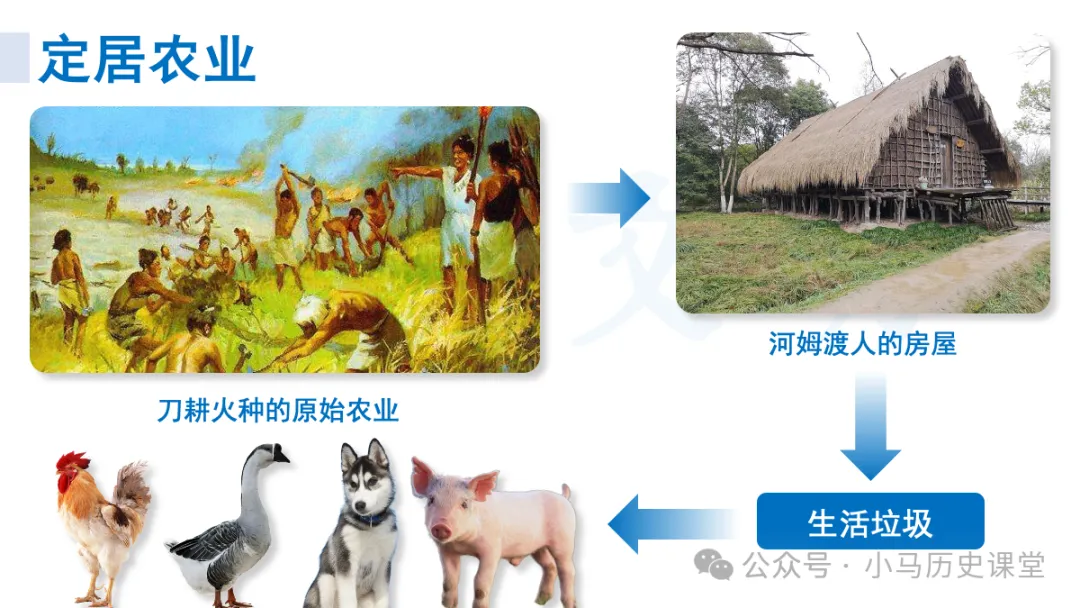 定居农业

刀耕火种的原始农业

河姆渡人的房屋

生活垃圾

公众号 · 小马历史课堂